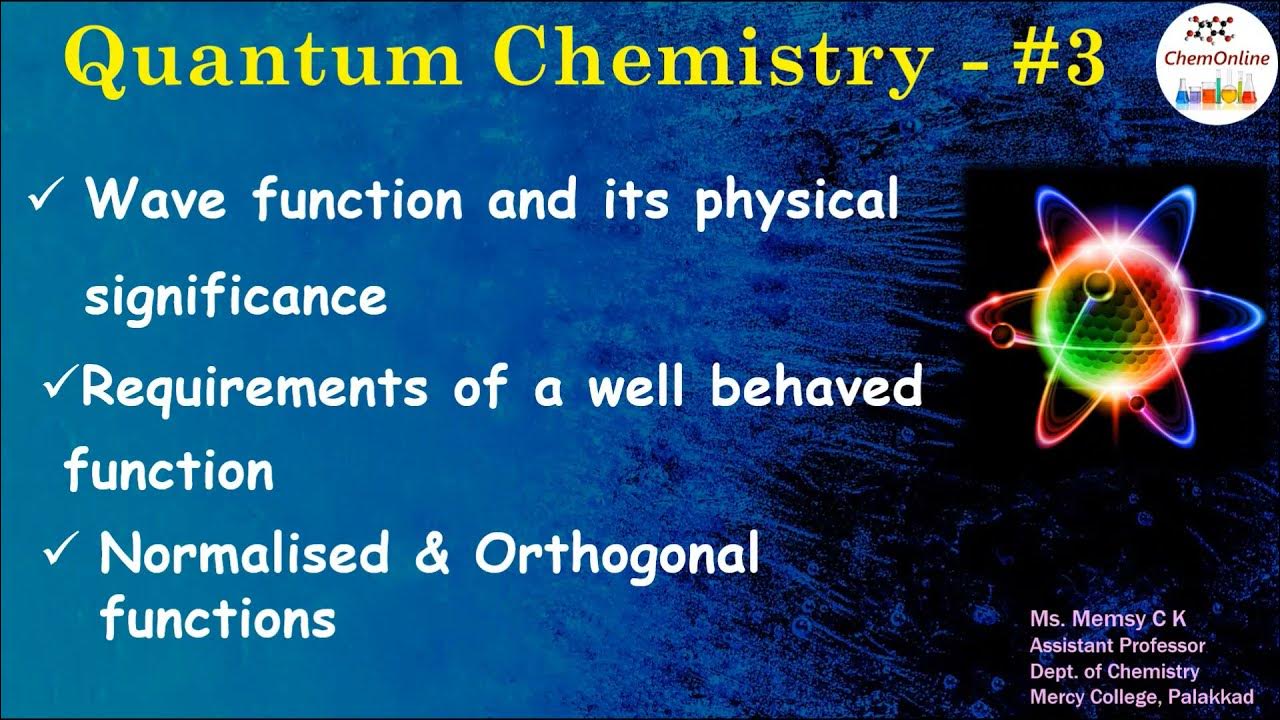 Quantum Chemistry - #3

ChemOnline

✓ Wave function and its physical significance

✓Requirements of a well behaved function

✓ Normalised & Orthogonal functions

Ms. Memsy C K
Assistant Professor
Dept. of Chemistry
Mercy College, Palakkad